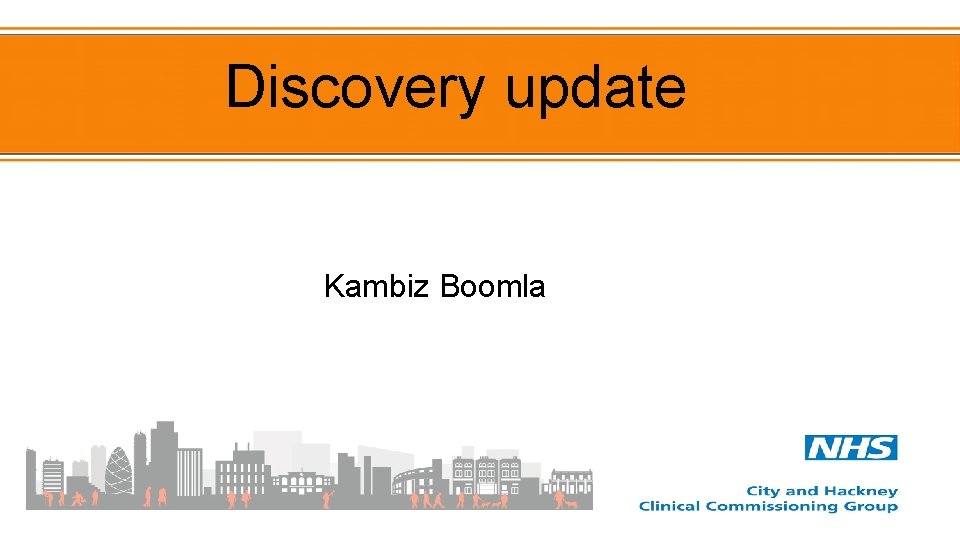 Discovery update

Kambiz Boomla

NHS
City and Hackney
Clinical Commissioning Group